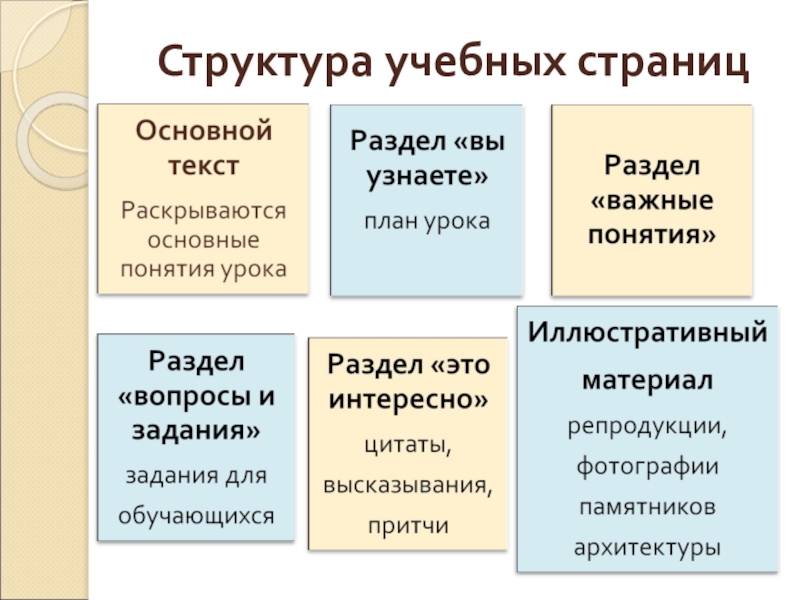 Структура учебных страниц

Основной текст

Раскрываются основные понятия урока

Раздел «вы узнаете»

план урока

Раздел «важные понятия»

Раздел «вопросы и задания»

задания для обучающихся

Раздел «это интересно»

цитаты, высказывания, притчи

Иллюстративный материал

репродукции, фотографии памятников архитектуры